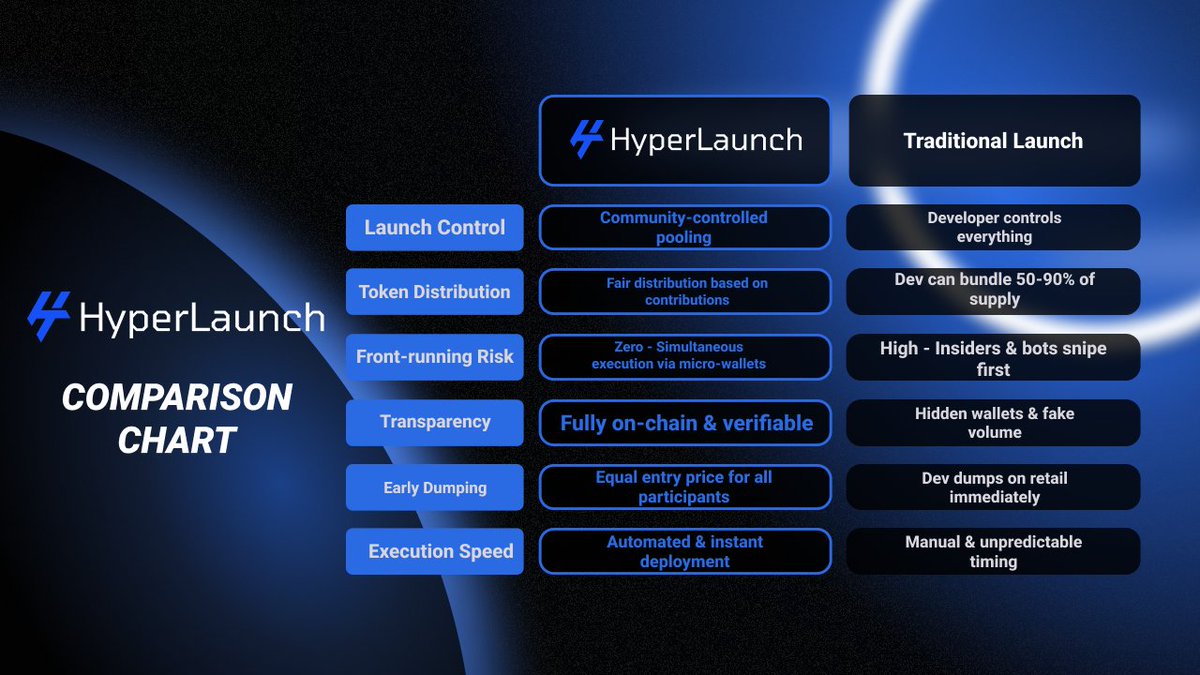 HyperLaunch

COMPARISON CHART

| | HyperLaunch | Traditional Launch |
|---|---|---|
| Launch Control | Community-controlled pooling | Developer controls everything |
| Token Distribution | Fair distribution based on contributions | Dev can bundle 50-90% of supply |
| Front-running Risk | Zero - Simultaneous execution via micro-wallets | High - Insiders & bots snipe first |
| Transparency | Fully on-chain & verifiable | Hidden wallets & fake volume |
| Early Dumping | Equal entry price for all participants | Dev dumps on retail immediately |
| Execution Speed | Automated & instant deployment | Manual & unpredictable timing |